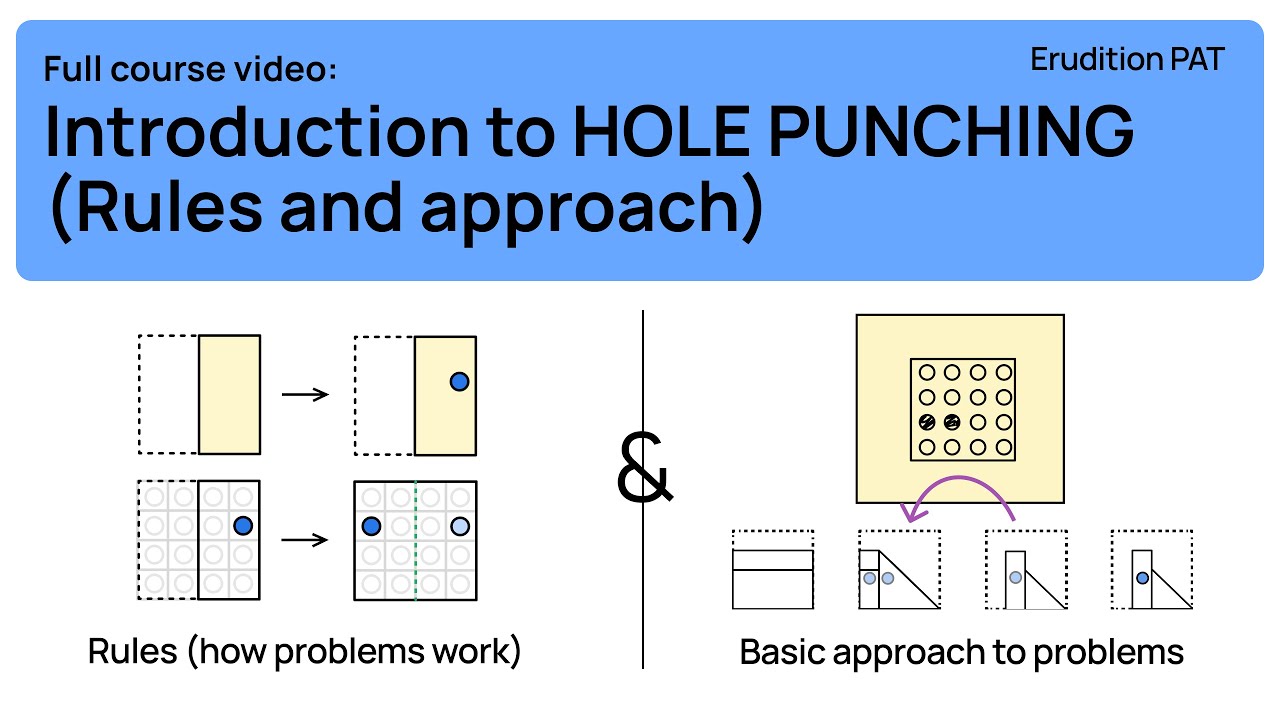 Full course video:
Erudition PAT
Introduction to HOLE PUNCHING (Rules and approach)

&

Rules (how problems work)

Basic approach to problems